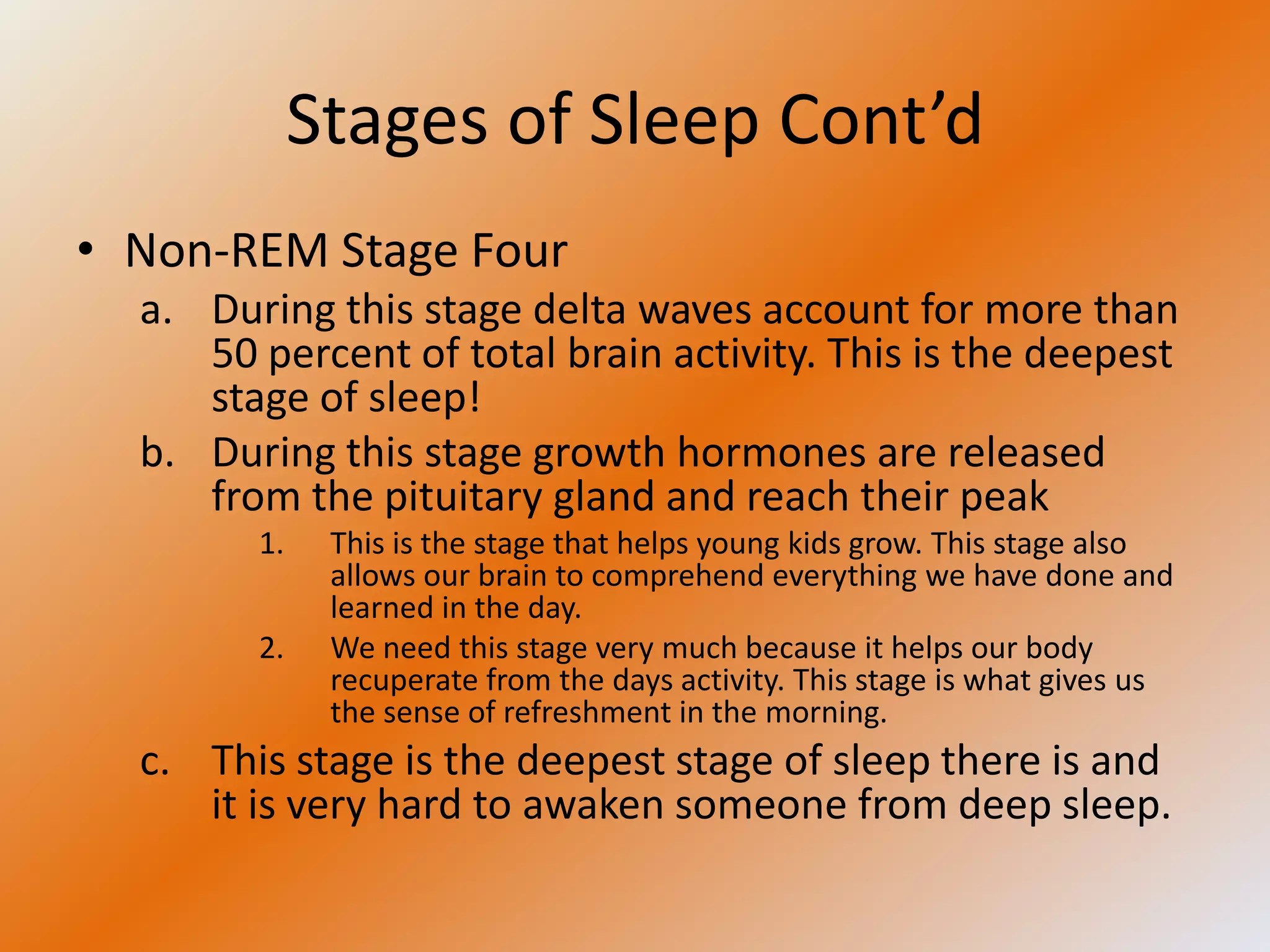 Stages of Sleep Cont’d

• Non-REM Stage Four

a. During this stage delta waves account for more than 50 percent of total brain activity. This is the deepest stage of sleep!

b. During this stage growth hormones are released from the pituitary gland and reach their peak

1. This is the stage that helps young kids grow. This stage also allows our brain to comprehend everything we have done and learned in the day.

2. We need this stage very much because it helps our body recuperate from the days activity. This stage is what gives us the sense of refreshment in the morning.

c. This stage is the deepest stage of sleep there is and it is very hard to awaken someone from deep sleep.